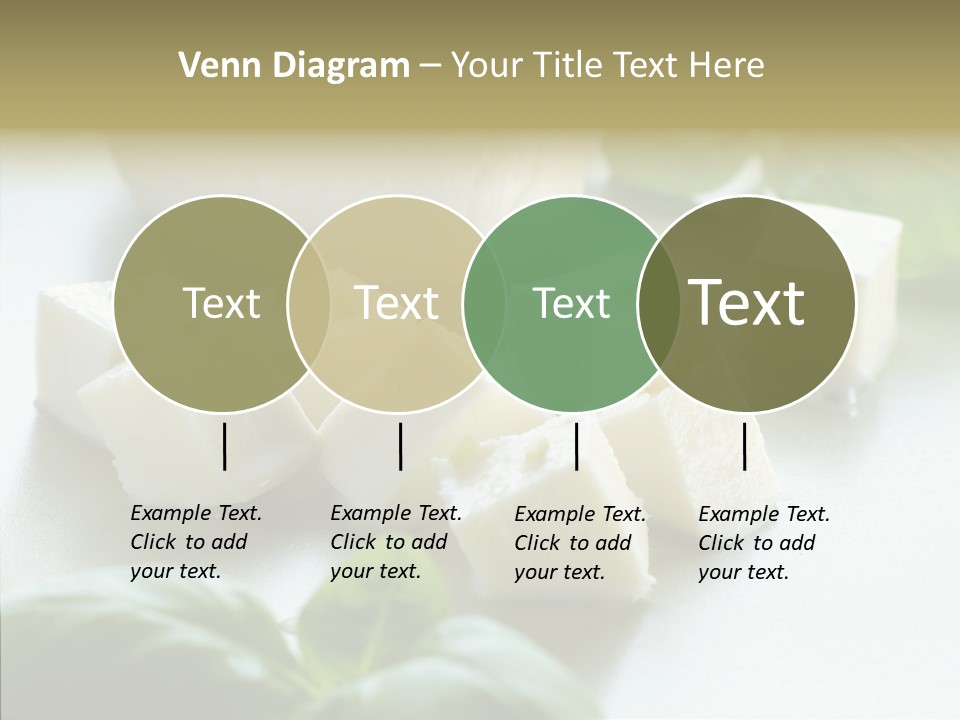 Venn Diagram – Your Title Text Here

Text

Text

Text

Text

Example Text. Click to add your text.

Example Text. Click to add your text.

Example Text. Click to add your text.

Example Text. Click to add your text.